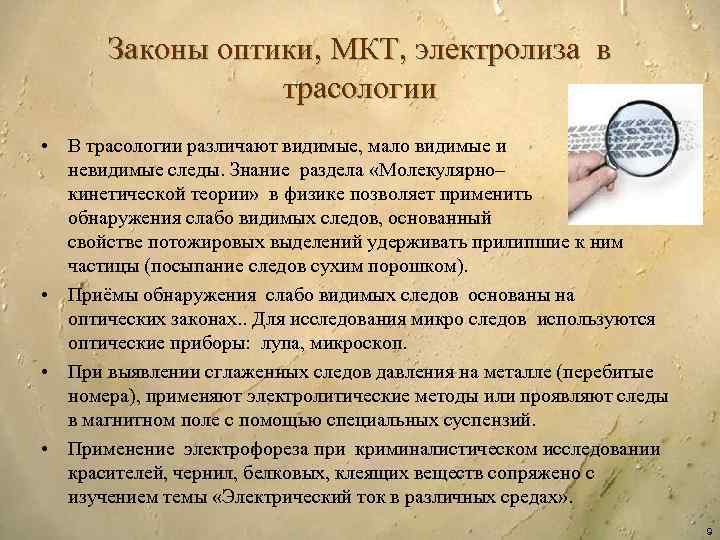 Законы оптики, МКТ, электролиза в трасологии

• В трасологии различают видимые, мало видимые и невидимые следы. Знание раздела «Молекулярно–кинетической теории» в физике позволяет применить обнаружения слабо видимых следов, основанный свойстве потожировых выделений удерживать прилипшие к ним частицы (посыпание следов сухим порошком).

• Приёмы обнаружения слабо видимых следов основаны на оптических законах.. Для исследования микро следов используются оптические приборы: лупа, микроскоп.

• При выявлении сглаженных следов давления на металле (перебитые номера), применяют электролитические методы или проявляют следы в магнитном поле с помощью специальных суспензий.

• Применение электрофореза при криминалистическом исследовании красителей, чернил, белковых, клеящих веществ сопряжено с изучением темы «Электрический ток в различных средах».

9